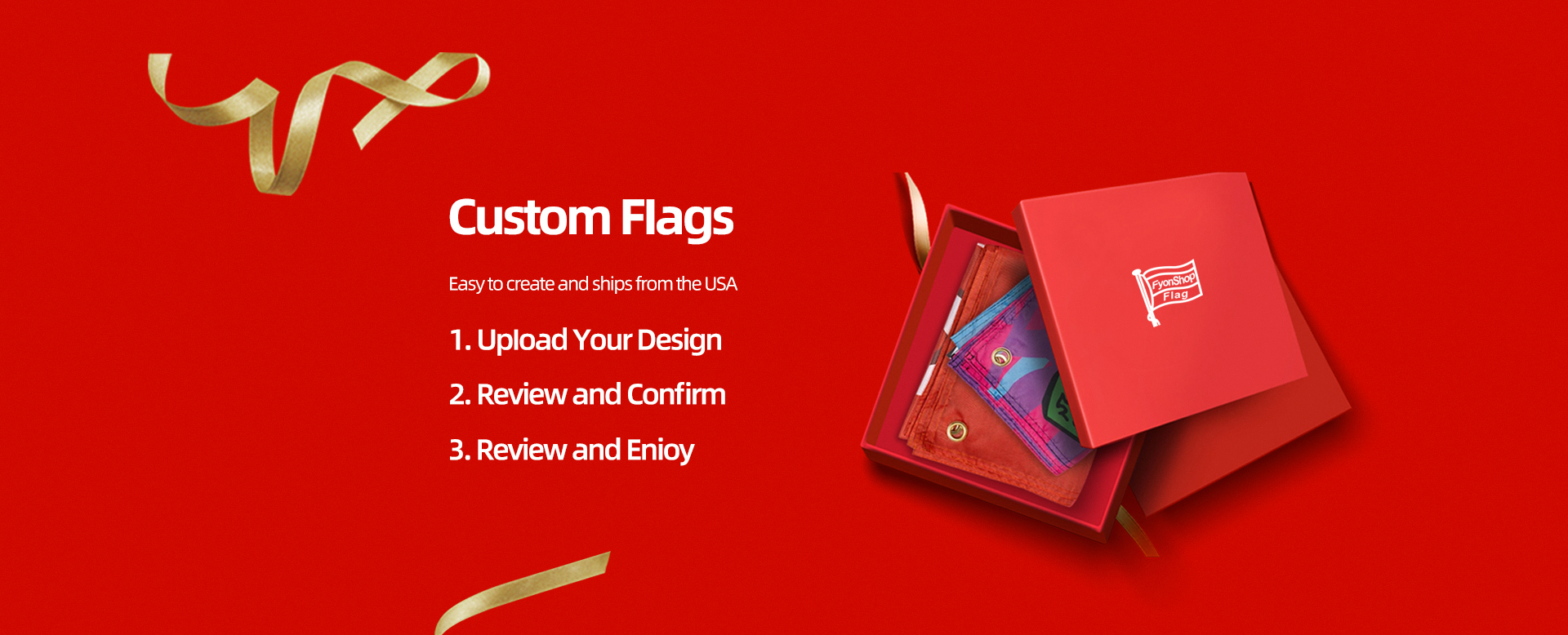 Custom Flags

Easy to create and ships from the USA

1. Upload Your Design

2. Review and Confirm

3. Review and Enioy

FyonShop Flag